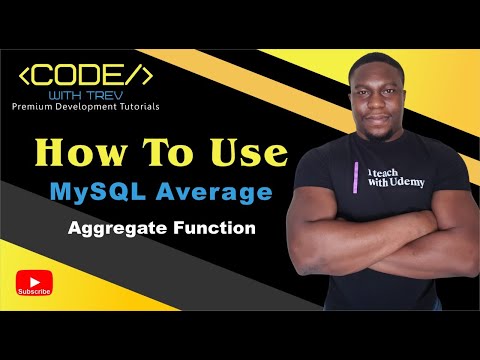 <CODE/>
WITH TREV
Premium Development Tutorials

How To Use
MySQL Average
Aggregate Function

I teach with Udemy

Subscribe